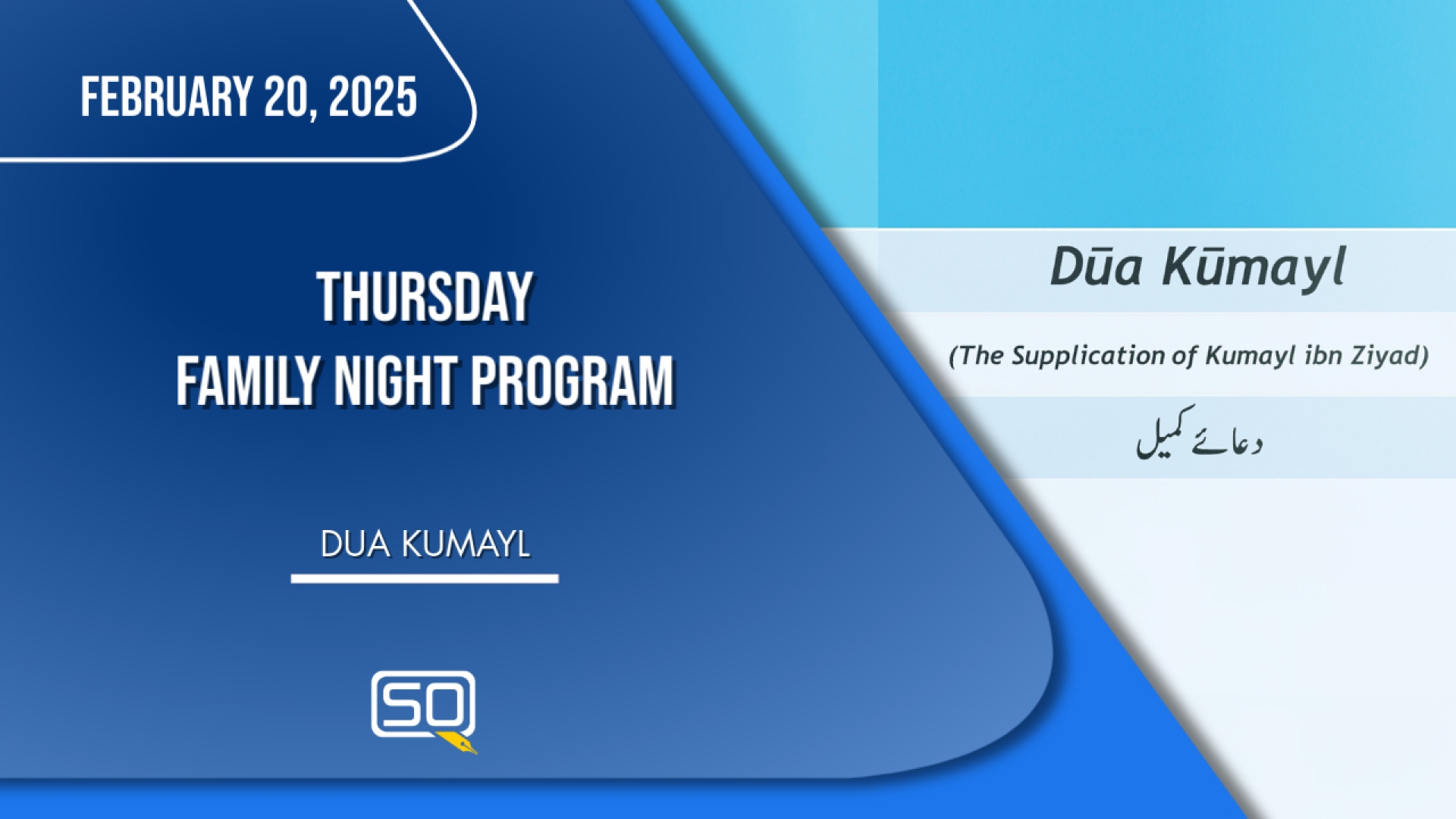 FEBRUARY 20, 2025

THURSDAY
FAMILY NIGHT PROGRAM

DUA KUMAYL

SQ

Dūa Kūmayl

(The Supplication of Kumayl ibn Ziyad)

دعائے کمیل